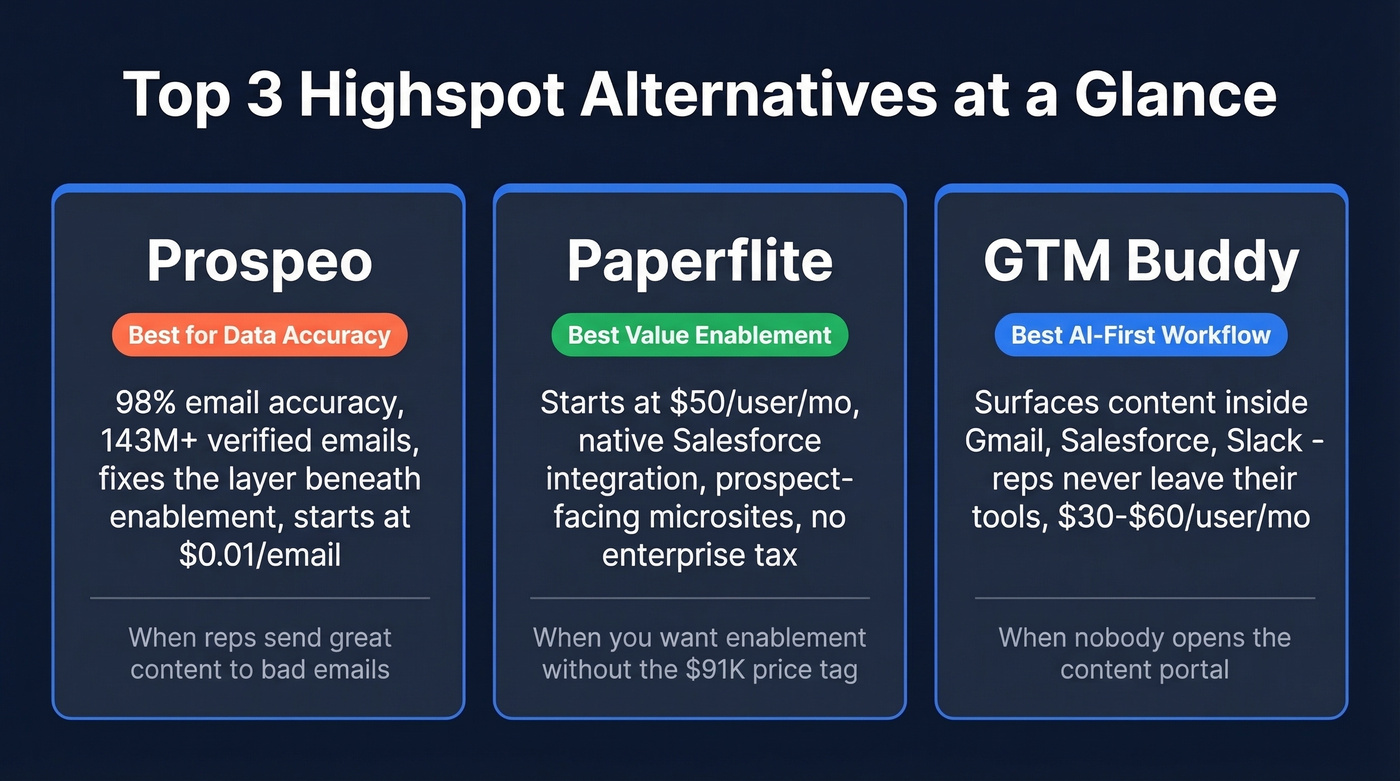 Top 3 Highspot Alternatives at a Glance

Prospeo

Best for Data Accuracy

98% email accuracy, 143M+ verified emails, fixes the layer beneath enablement, starts at $0.01/email

When reps send great content to bad emails

Paperflite

Best Value Enablement

Starts at $50/user/mo, native Salesforce integration, prospect-facing microsites, no enterprise tax

When you want enablement without the $91K price tag

GTM Buddy

Best AI-First Workflow

Surfaces content inside Gmail, Salesforce, Slack - reps never leave their tools, $30-$60/user/mo

When nobody opens the content portal